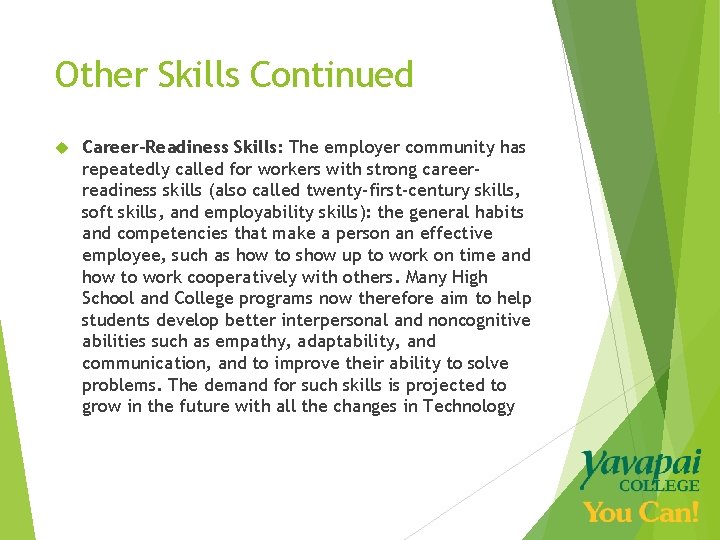 Other Skills Continued

Career-Readiness Skills: The employer community has repeatedly called for workers with strong career-readiness skills (also called twenty-first-century skills, soft skills, and employability skills): the general habits and competencies that make a person an effective employee, such as how to show up to work on time and how to work cooperatively with others. Many High School and College programs now therefore aim to help students develop better interpersonal and noncognitive abilities such as empathy, adaptability, and communication, and to improve their ability to solve problems. The demand for such skills is projected to grow in the future with all the changes in Technology

Yavapai COLLEGE
You Can!